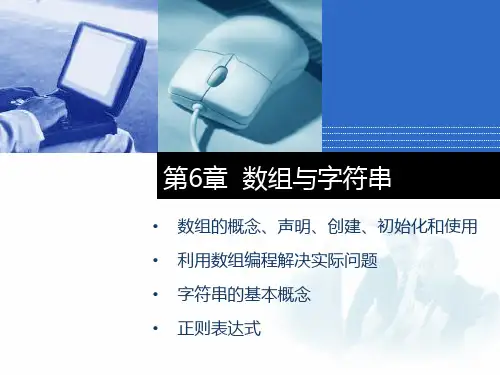 第6章 数组与字符串

• 数组的概念、声明、创建、初始化和使用
• 利用数组编程解决实际问题
• 字符串的基本概念
• 正则表达式